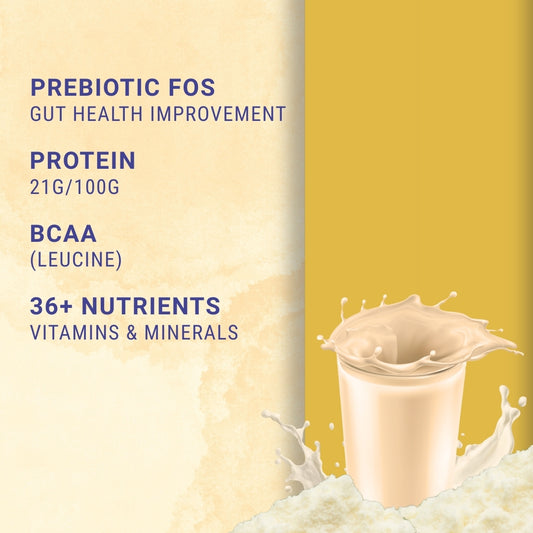 PREBIOTIC FOS
GUT HEALTH IMPROVEMENT

PROTEIN
21G/100G

BCAA
(LEUCINE)

36+ NUTRIENTS
VITAMINS & MINERALS